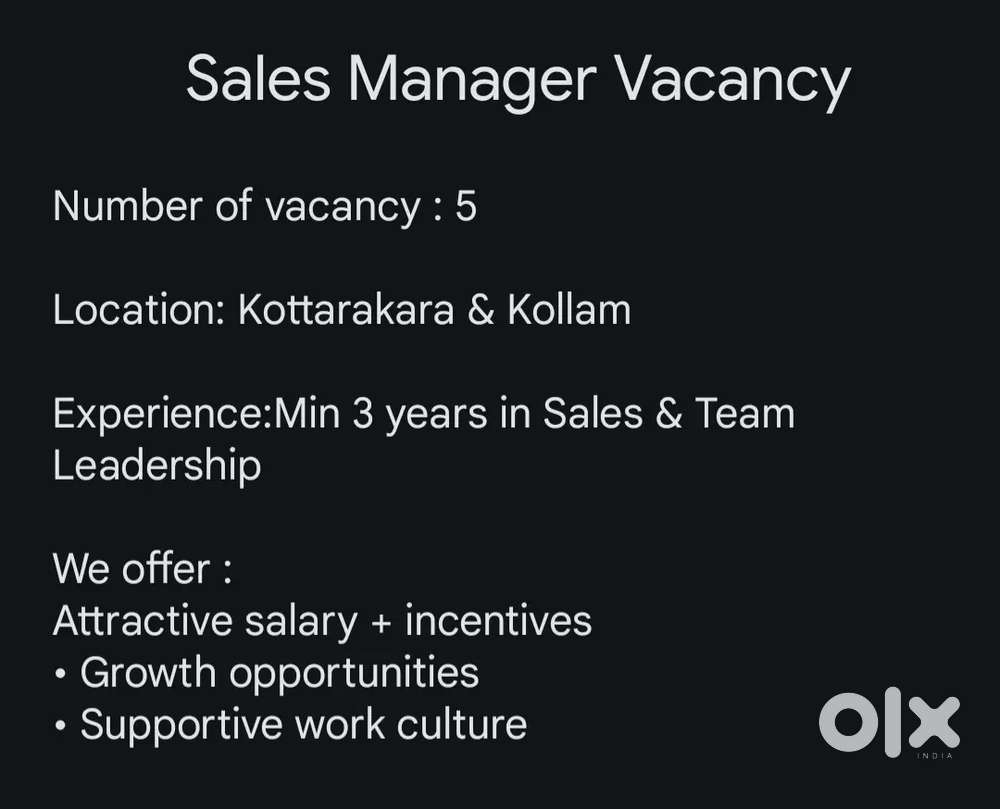 Sales Manager Vacancy

Number of vacancy : 5

Location: Kottarakara & Kollam

Experience:Min 3 years in Sales & Team Leadership

We offer :
Attractive salary + incentives
• Growth opportunities
• Supportive work culture

OLX
INDIA